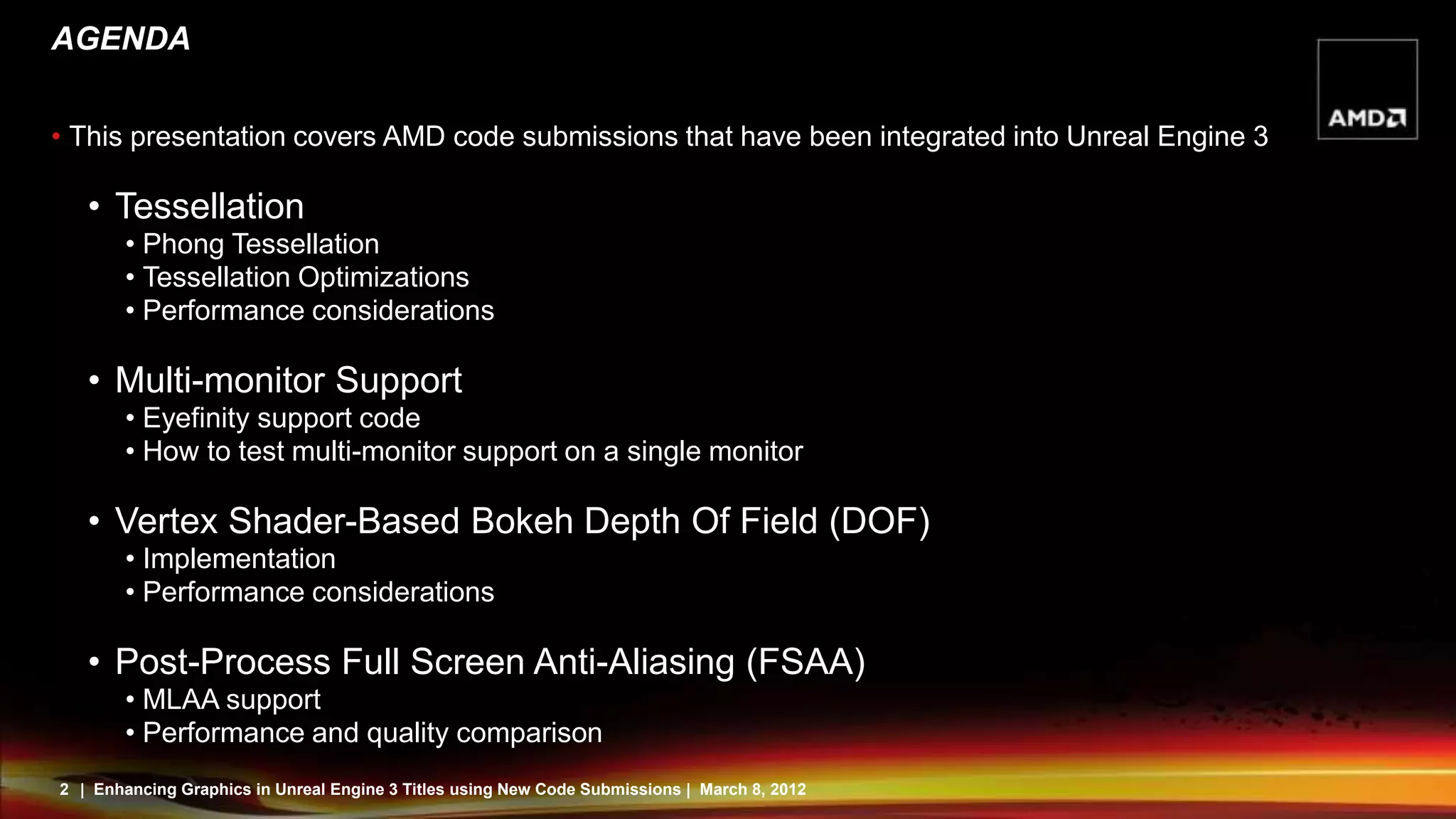 AGENDA

AMD

• This presentation covers AMD code submissions that have been integrated into Unreal Engine 3

• Tessellation
• Phong Tessellation
• Tessellation Optimizations
• Performance considerations

• Multi-monitor Support
• Eyefinity support code
• How to test multi-monitor support on a single monitor

• Vertex Shader-Based Bokeh Depth Of Field (DOF)
• Implementation
• Performance considerations

• Post-Process Full Screen Anti-Aliasing (FSAA)
• MLAA support
• Performance and quality comparison

2 | Enhancing Graphics in Unreal Engine 3 Titles using New Code Submissions | March 8, 2012